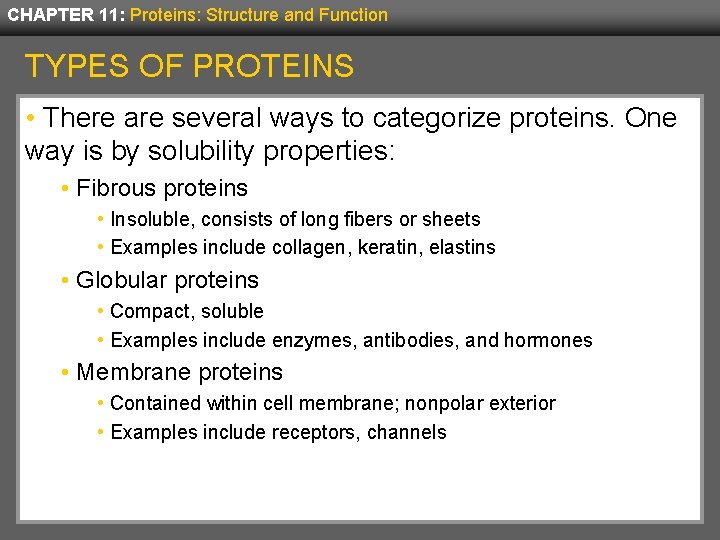 CHAPTER 11: Proteins: Structure and Function

TYPES OF PROTEINS

• There are several ways to categorize proteins. One way is by solubility properties:

• Fibrous proteins
• Insoluble, consists of long fibers or sheets
• Examples include collagen, keratin, elastins

• Globular proteins
• Compact, soluble
• Examples include enzymes, antibodies, and hormones

• Membrane proteins
• Contained within cell membrane; nonpolar exterior
• Examples include receptors, channels